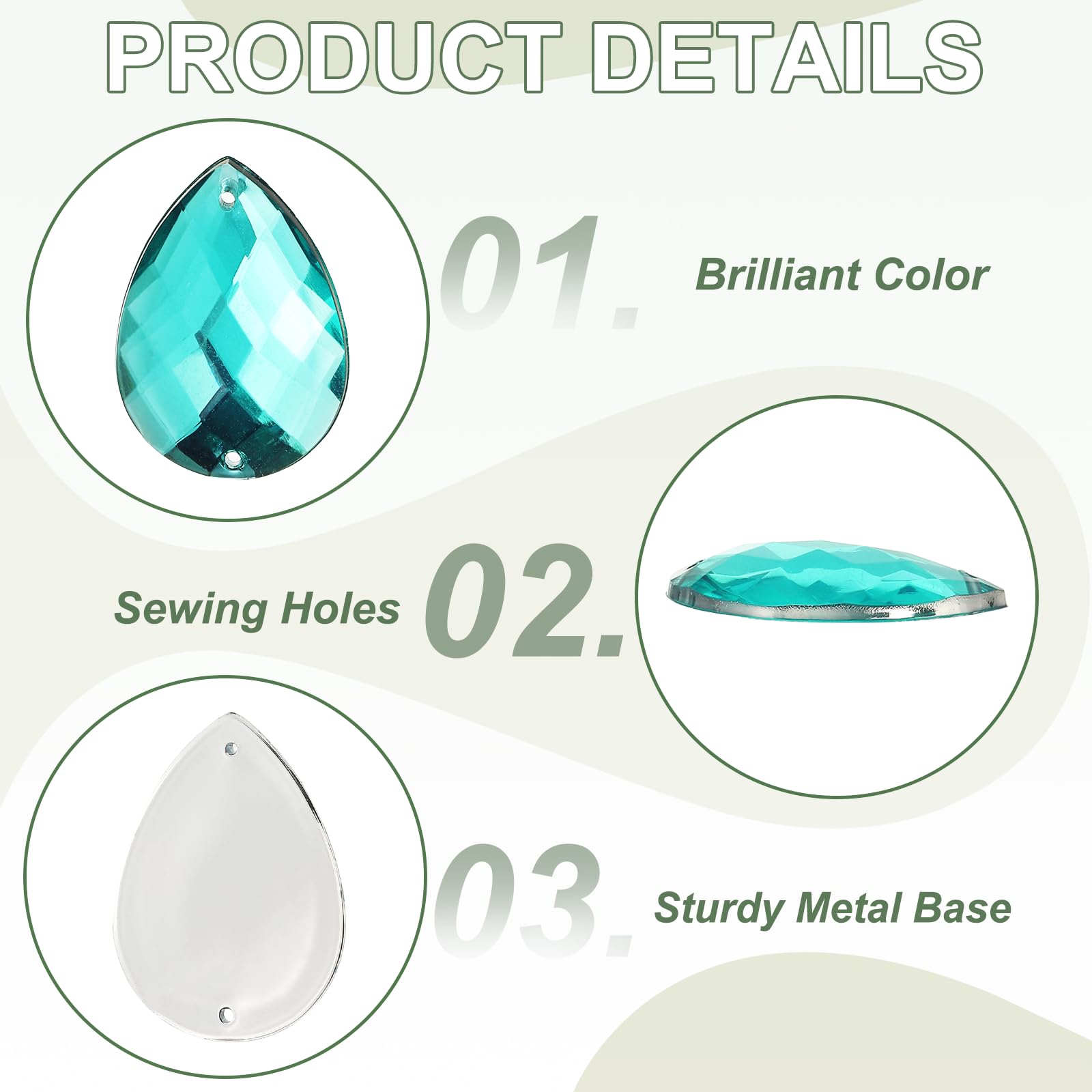 PRODUCT DETAILS

01.

Brilliant Color

Sewing Holes

02.

03.

Sturdy Metal Base